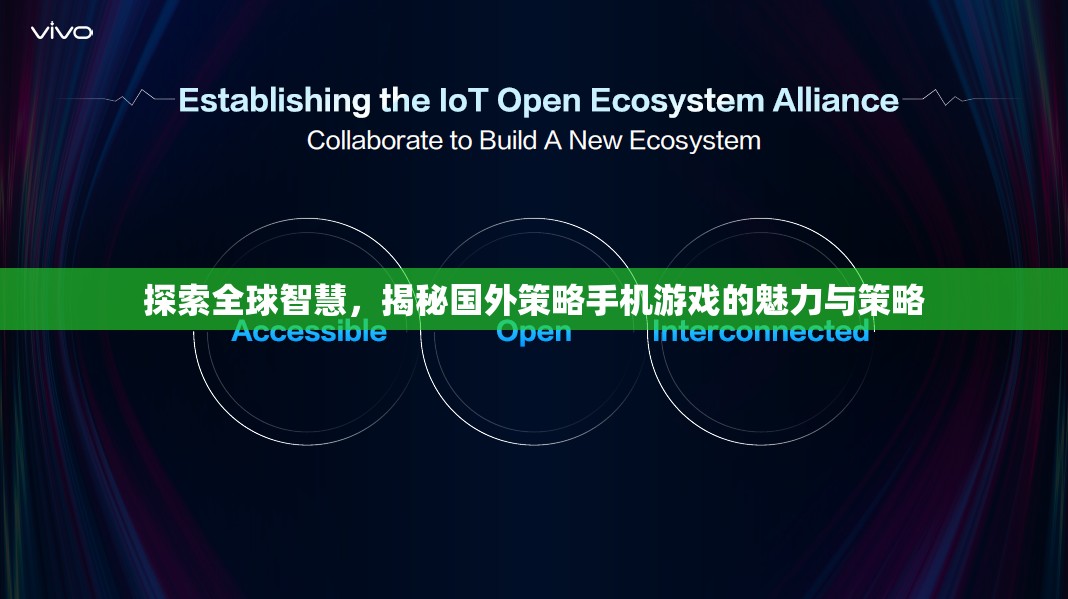 vivo

Establishing the IoT Open Ecosystem Alliance

Collaborate to Build A New Ecosystem

探索全球智慧，揭秘国外策略手机游戏的魅力与策略

Accessible

Open

Interconnected